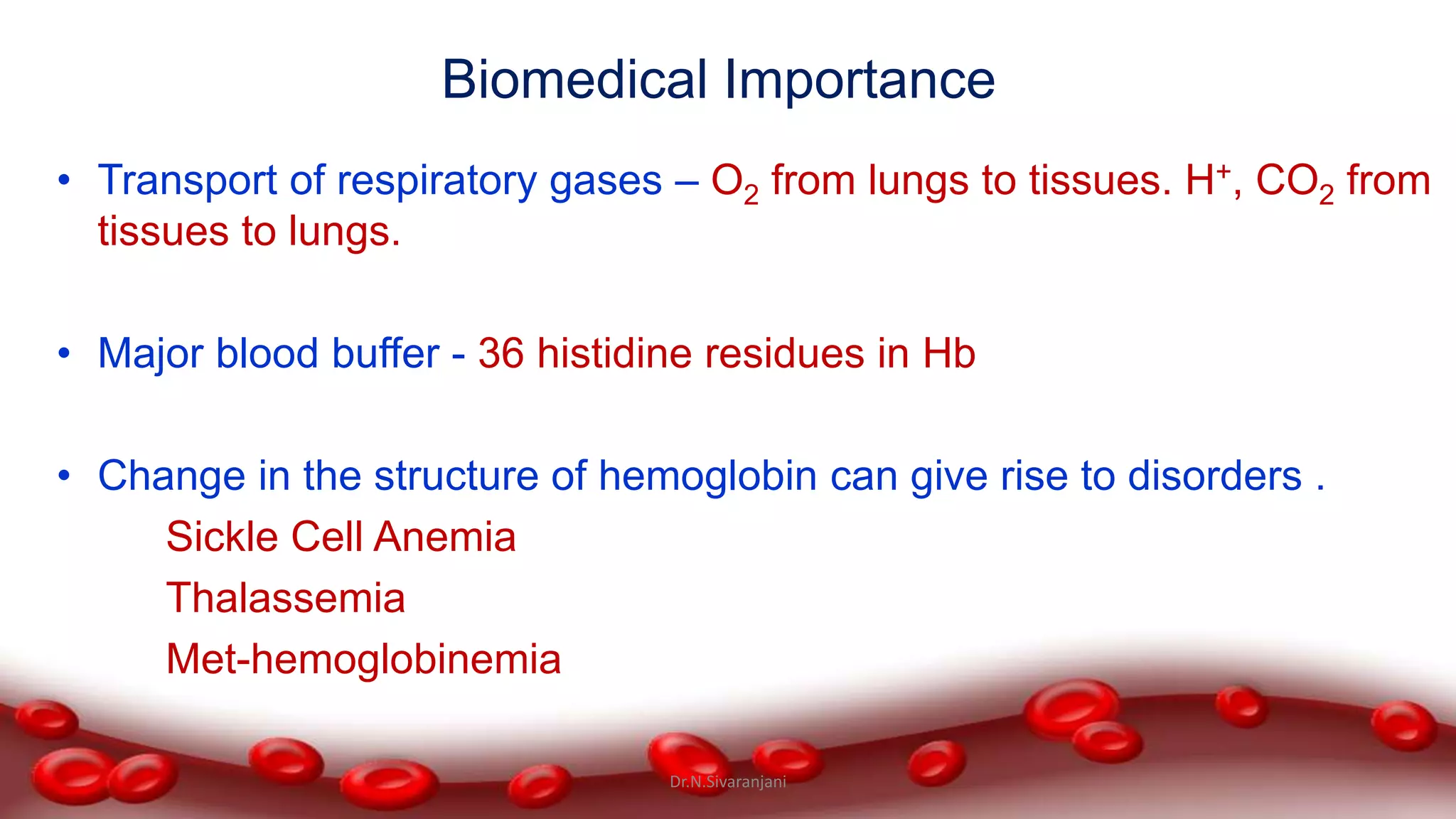 Biomedical Importance

• Transport of respiratory gases – $O_2$ from lungs to tissues. $H^+$, $CO_2$ from tissues to lungs.

• Major blood buffer - 36 histidine residues in Hb

• Change in the structure of hemoglobin can give rise to disorders .

Sickle Cell Anemia

Thalassemia

Met-hemoglobinemia

Dr.N.Sivaranjani